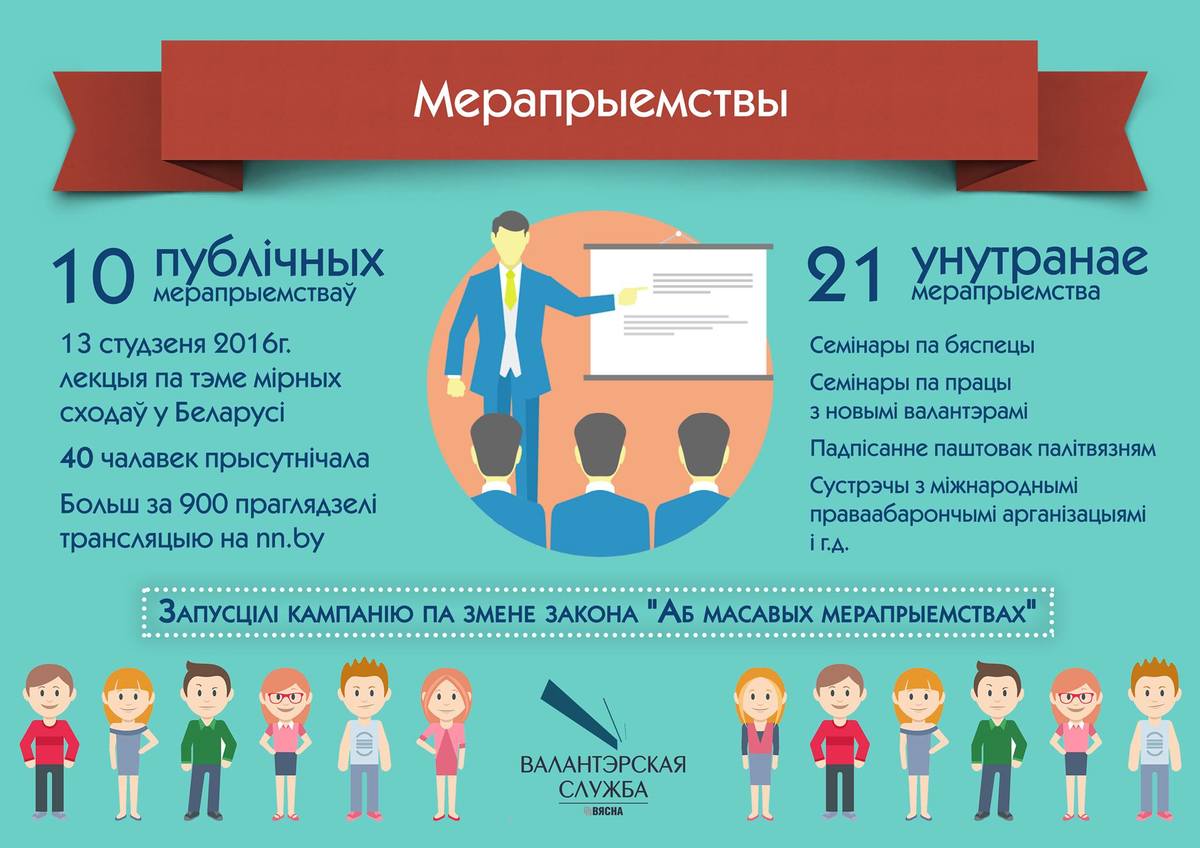 Мерапрыемствы

10 публічных мерапрыемстваў

13 студзеня 2016г. лекцыя па тэме мірных сходаў у Беларусі

40 чалавек прысутнічала

Больш за 900 праглядзелі трансляцыю на nn.by

21 унутранае мерапрыемства

Семінары па бяспецы

Семінары па працы з новымі валантэрамі

Падпісанне паштовак палітвязням

Сустрэчы з міжнароднымі праваабарончымі арганізацыямі і г.д.

Запусцілі кампанію па змене закона "Аб масавых мерапрыемствах"

ВАЛАНТЭРСКАЯ СЛУЖБА
ВЯСНА